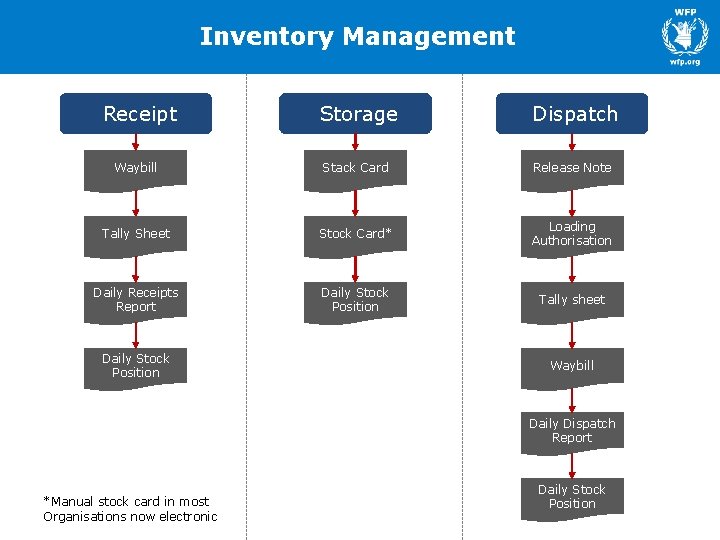 Inventory Management

WFP
wfp.org

Receipt

Waybill

Tally Sheet

Daily Receipts Report

Daily Stock Position

Storage

Stack Card

Stock Card*

Daily Stock Position

Dispatch

Release Note

Loading Authorisation

Tally sheet

Waybill

Daily Dispatch Report

Daily Stock Position

*Manual stock card in most Organisations now electronic